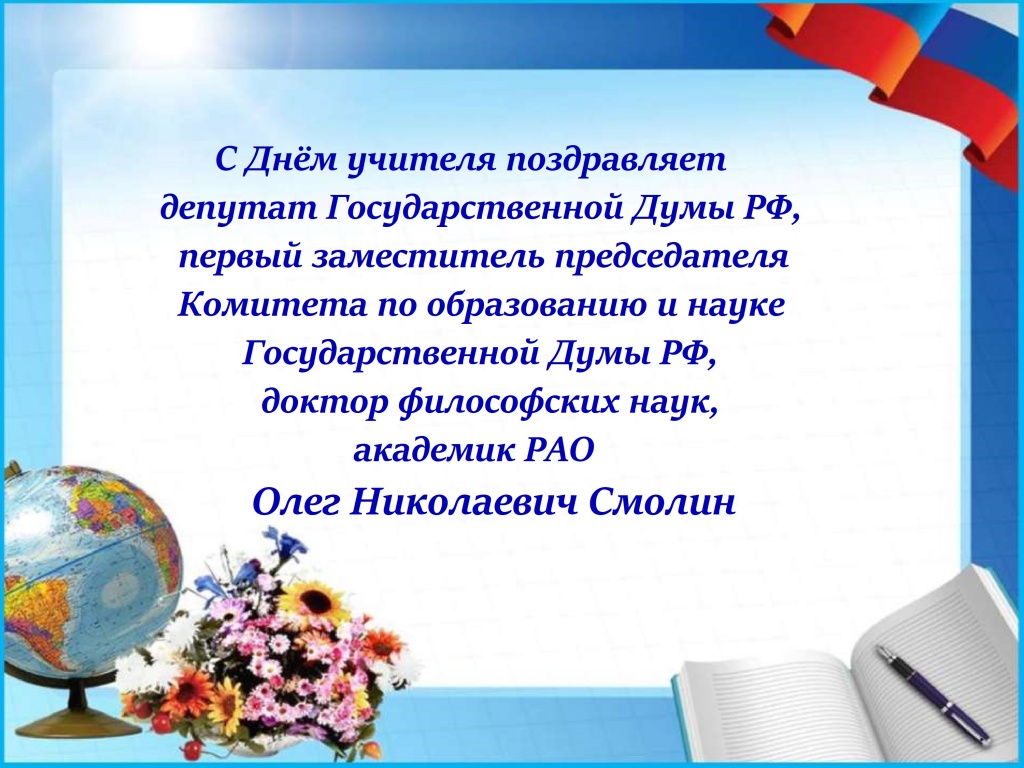 С Днём учителя поздравляет
депутат Государственной Думы РФ,
первый заместитель председателя
Комитета по образованию и науке
Государственной Думы РФ,
доктор философских наук,
академик РАО
Олег Николаевич Смолин